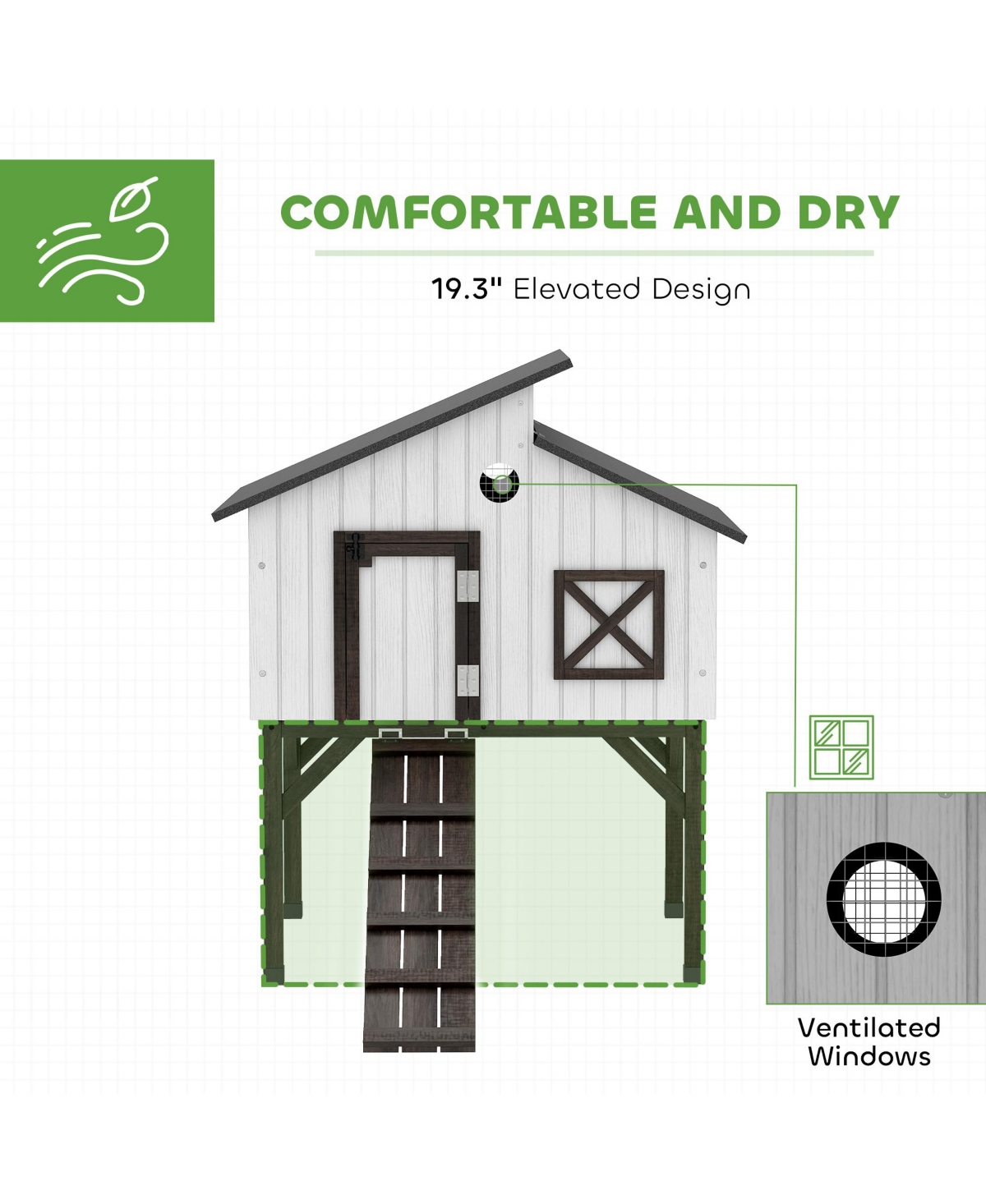 COMFORTABLE AND DRY

19.3" Elevated Design

Ventilated Windows